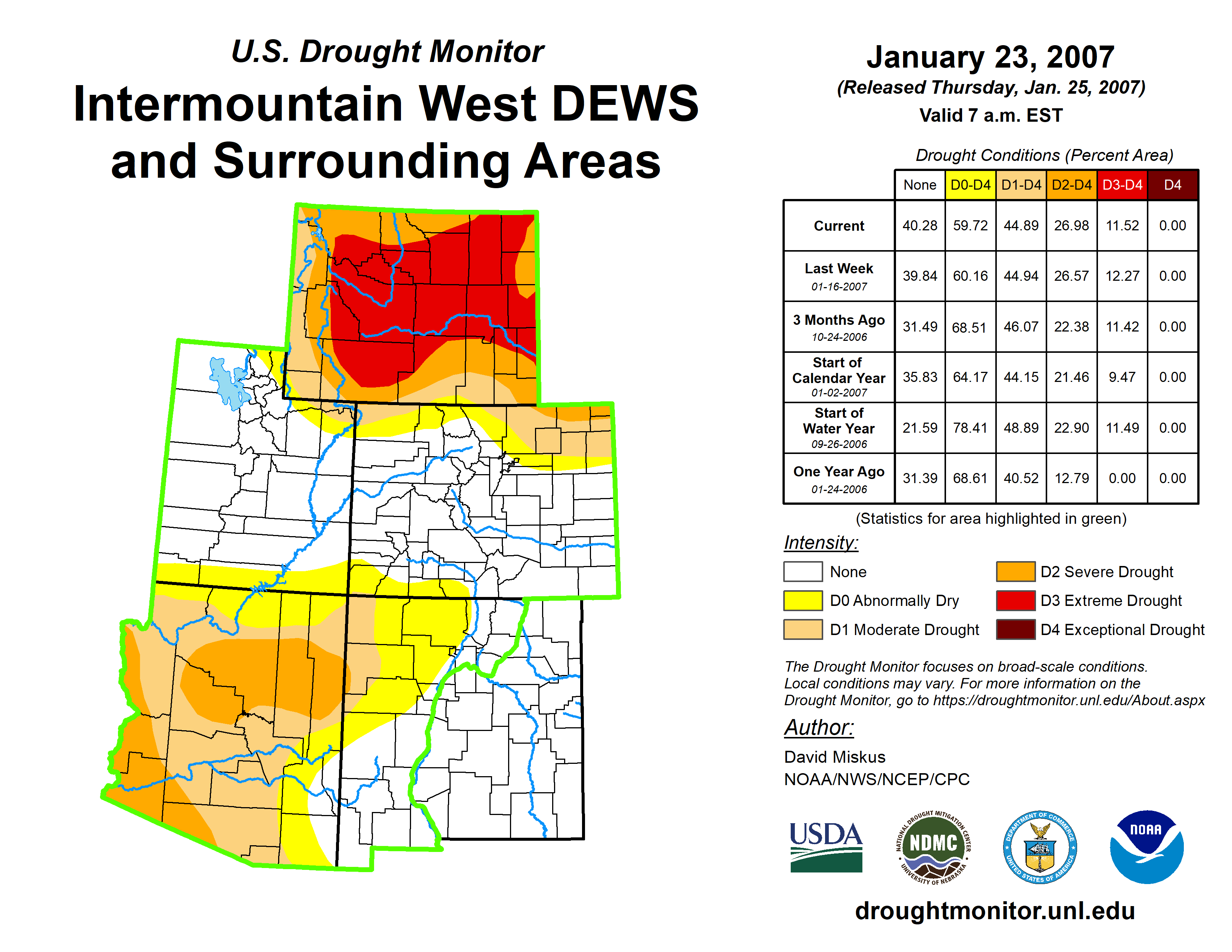 U.S. Drought Monitor

Intermountain West DEWS and Surrounding Areas

January 23, 2007

(Released Thursday, Jan. 25, 2007)

Valid 7 a.m. EST

Drought Conditions (Percent Area)

| | None | D0-D4 | D1-D4 | D2-D4 | D3-D4 | D4 |
|---|---|---|---|---|---|---|
| Current | 40.28 | 59.72 | 44.89 | 26.98 | 11.52 | 0.00 |
| Last Week 01-16-2007 | 39.84 | 60.16 | 44.94 | 26.57 | 12.27 | 0.00 |
| 3 Months Ago 10-24-2006 | 31.49 | 68.51 | 46.07 | 22.38 | 11.42 | 0.00 |
| Start of Calendar Year 01-02-2007 | 35.83 | 64.17 | 44.15 | 21.46 | 9.47 | 0.00 |
| Start of Water Year 09-26-2006 | 21.59 | 78.41 | 48.89 | 22.90 | 11.49 | 0.00 |
| One Year Ago 01-24-2006 | 31.39 | 68.61 | 40.52 | 12.79 | 0.00 | 0.00 |

(Statistics for area highlighted in green)

Intensity:

None

D0 Abnormally Dry

D1 Moderate Drought

D2 Severe Drought

D3 Extreme Drought

D4 Exceptional Drought

The Drought Monitor focuses on broad-scale conditions. Local conditions may vary. For more information on the Drought Monitor, go to https://droughtmonitor.unl.edu/About.aspx

Author:

David Miskus
NOAA/NWS/NCEP/CPC

USDA

NATIONAL DROUGHT MITIGATION CENTER NDMC UNIVERSITY OF NEBRASKA

DEPARTMENT OF COMMERCE UNITED STATES OF AMERICA

NOAA

droughtmonitor.unl.edu